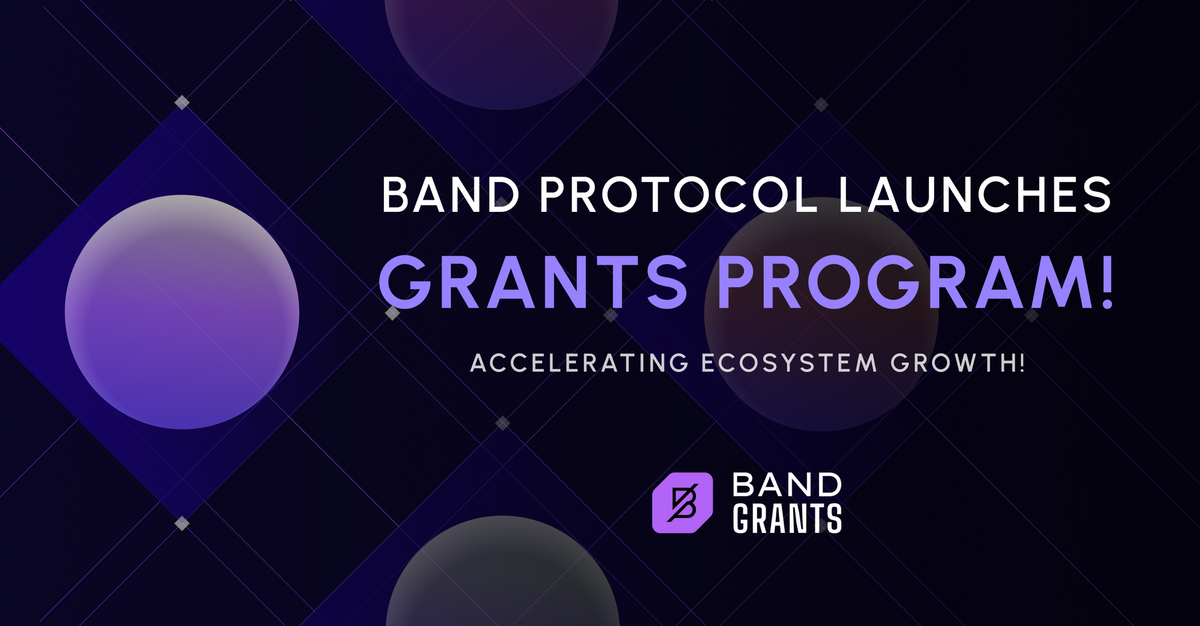 BAND PROTOCOL LAUNCHES
GRANTS PROGRAM!

ACCELERATING ECOSYSTEM GROWTH!

BAND
GRANTS